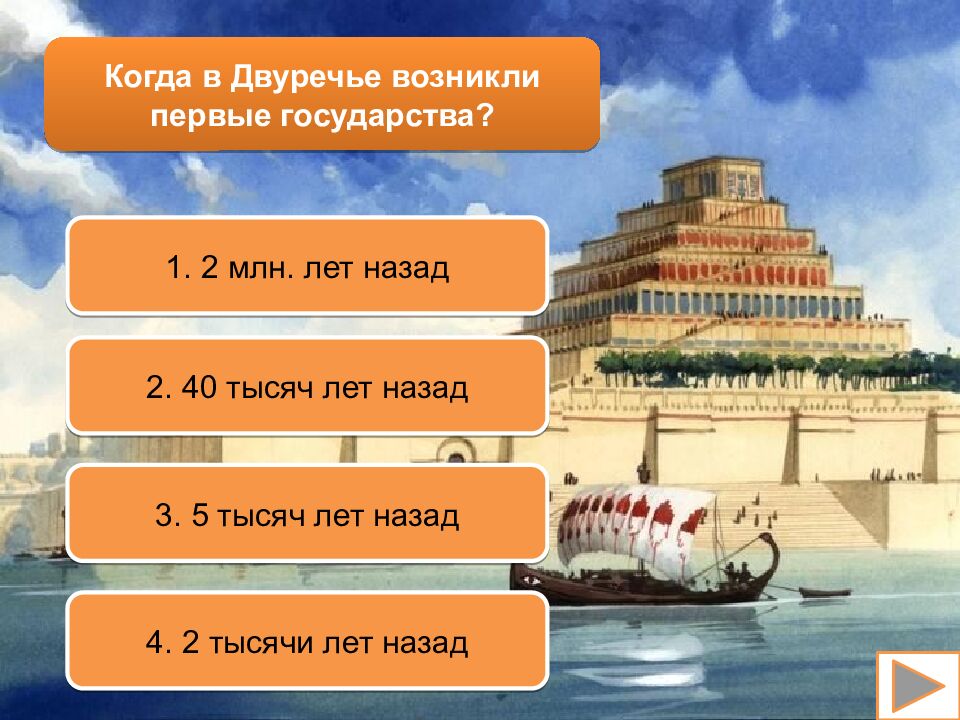 Когда в Двуречье возникли первые государства?

1. 2 млн. лет назад

2. 40 тысяч лет назад

3. 5 тысяч лет назад

4. 2 тысячи лет назад